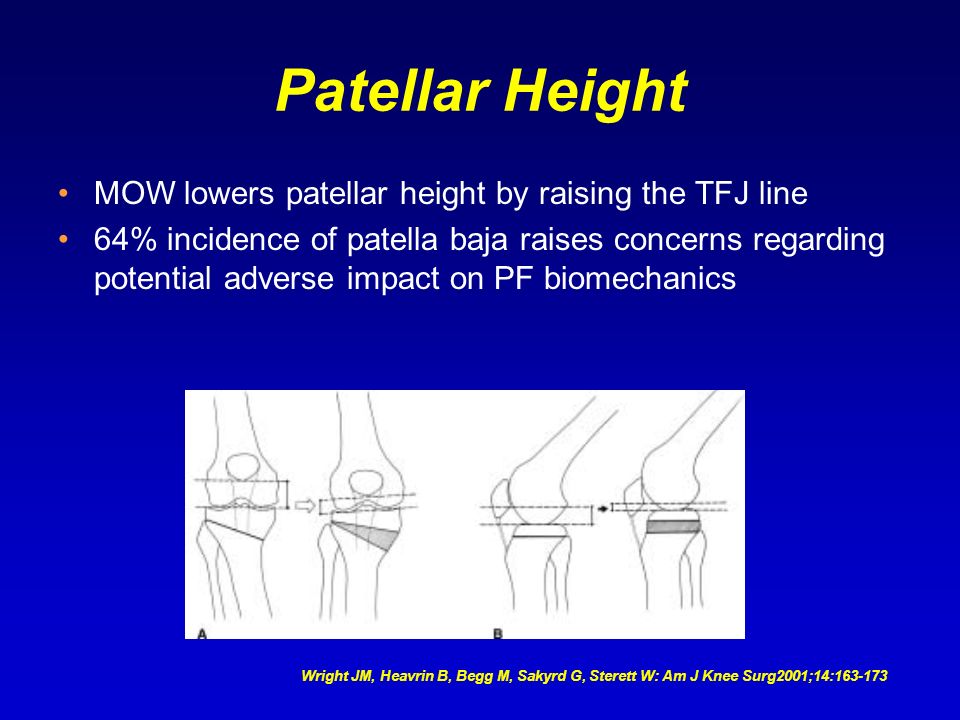 Patellar Height

• MOW lowers patellar height by raising the TFJ line
• 64% incidence of patella baja raises concerns regarding potential adverse impact on PF biomechanics

A

B

Wright JM, Heavrin B, Begg M, Sakyrd G, Sterett W: Am J Knee Surg2001;14:163-173